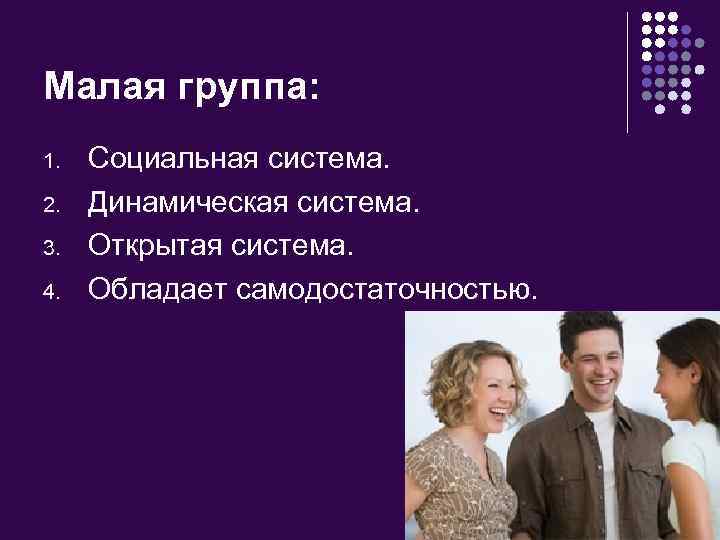 Малая группа:

1. Социальная система.
2. Динамическая система.
3. Открытая система.
4. Обладает самодостаточностью.